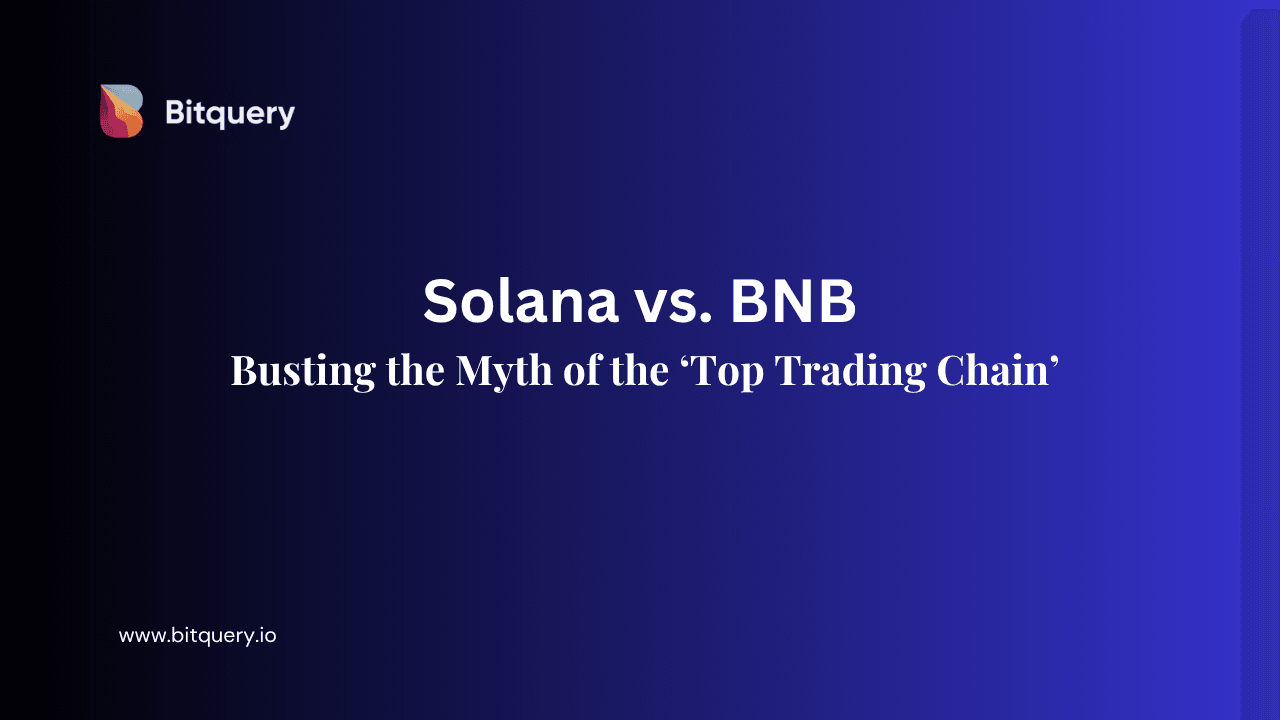 Bitquery

Solana vs. BNB
Busting the Myth of the ‘Top Trading Chain’

www.bitquery.io